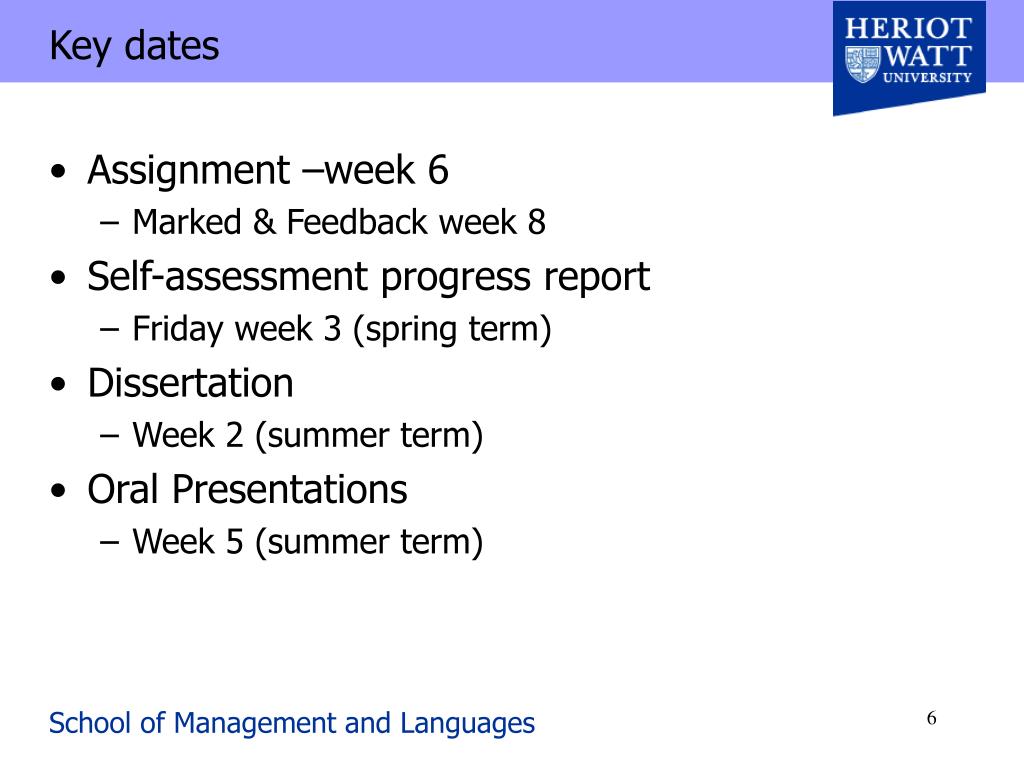 Key dates

HERIOT
WATT
UNIVERSITY

• Assignment –week 6
– Marked & Feedback week 8
• Self-assessment progress report
– Friday week 3 (spring term)
• Dissertation
– Week 2 (summer term)
• Oral Presentations
– Week 5 (summer term)

School of Management and Languages

6